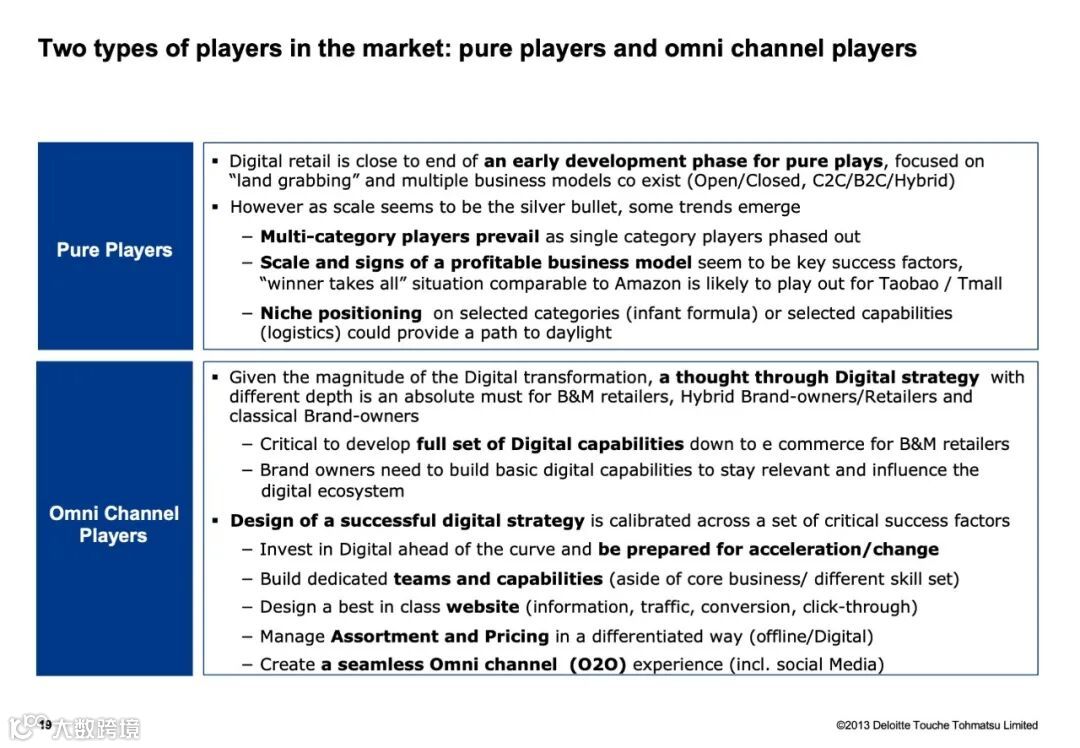 Two types of players in the market: pure players and omni channel players

Pure Players

▪ Digital retail is close to end of an early development phase for pure plays, focused on "land grabbing" and multiple business models co exist (Open/Closed, C2C/B2C/Hybrid)
▪ However as scale seems to be the silver bullet, some trends emerge
– Multi-category players prevail as single category players phased out
– Scale and signs of a profitable business model seem to be key success factors, "winner takes all" situation comparable to Amazon is likely to play out for Taobao / Tmall
– Niche positioning on selected categories (infant formula) or selected capabilities (logistics) could provide a path to daylight

Omni Channel Players

▪ Given the magnitude of the Digital transformation, a thought through Digital strategy with different depth is an absolute must for B&M retailers, Hybrid Brand-owners/Retailers and classical Brand-owners
– Critical to develop full set of Digital capabilities down to e commerce for B&M retailers
– Brand owners need to build basic digital capabilities to stay relevant and influence the digital ecosystem
▪ Design of a successful digital strategy is calibrated across a set of critical success factors
– Invest in Digital ahead of the curve and be prepared for acceleration/change
– Build dedicated teams and capabilities (aside of core business/ different skill set)
– Design a best in class website (information, traffic, conversion, click-through)
– Manage Assortment and Pricing in a differentiated way (offline/Digital)
– Create a seamless Omni channel (O2O) experience (incl. social Media)

19 大数跨境

©2013 Deloitte Touche Tohmatsu Limited